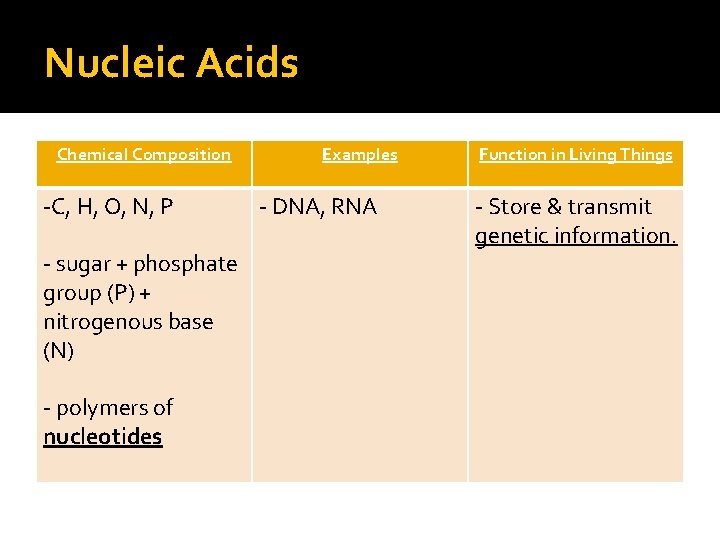 Nucleic Acids

| Chemical Composition | Examples | Function in Living Things |
|---|---|---|
| -C, H, O, N, P<br><br>- sugar + phosphate group (P) + nitrogenous base (N)<br><br>- polymers of nucleotides | - DNA, RNA | - Store & transmit genetic information. |